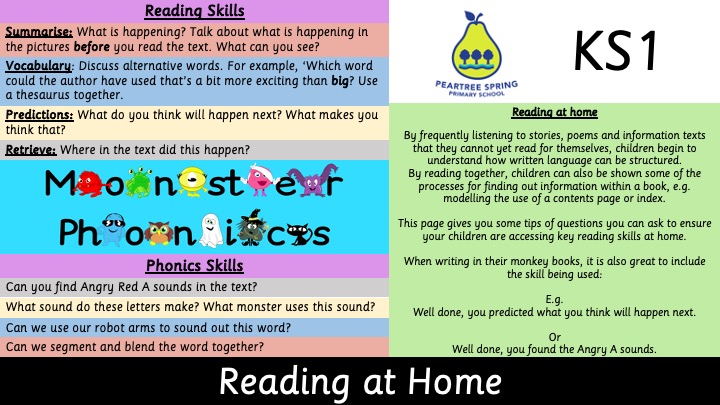 Reading Skills

Summarise: What is happening? Talk about what is happening in the pictures before you read the text. What can you see?

Vocabulary: Discuss alternative words. For example, 'Which word could the author have used that's a bit more exciting than big? Use a thesaurus together.

Predictions: What do you think will happen next? What makes you think that?

Retrieve: Where in the text did this happen?

Monster Phonics

Phonics Skills

Can you find Angry Red A sounds in the text?

What sound do these letters make? What monster uses this sound?

Can we use our robot arms to sound out this word?

Can we segment and blend the word together?

PEARTREE SPRING PRIMARY SCHOOL

KS1

Reading at home

By frequently listening to stories, poems and information texts that they cannot yet read for themselves, children begin to understand how written language can be structured. By reading together, children can also be shown some of the processes for finding out information within a book, e.g. modelling the use of a contents page or index.

This page gives you some tips of questions you can ask to ensure your children are accessing key reading skills at home.

When writing in their monkey books, it is also great to include the skill being used:

E.g.
Well done, you predicted what you think will happen next.

Or
Well done, you found the Angry A sounds.

Reading at Home